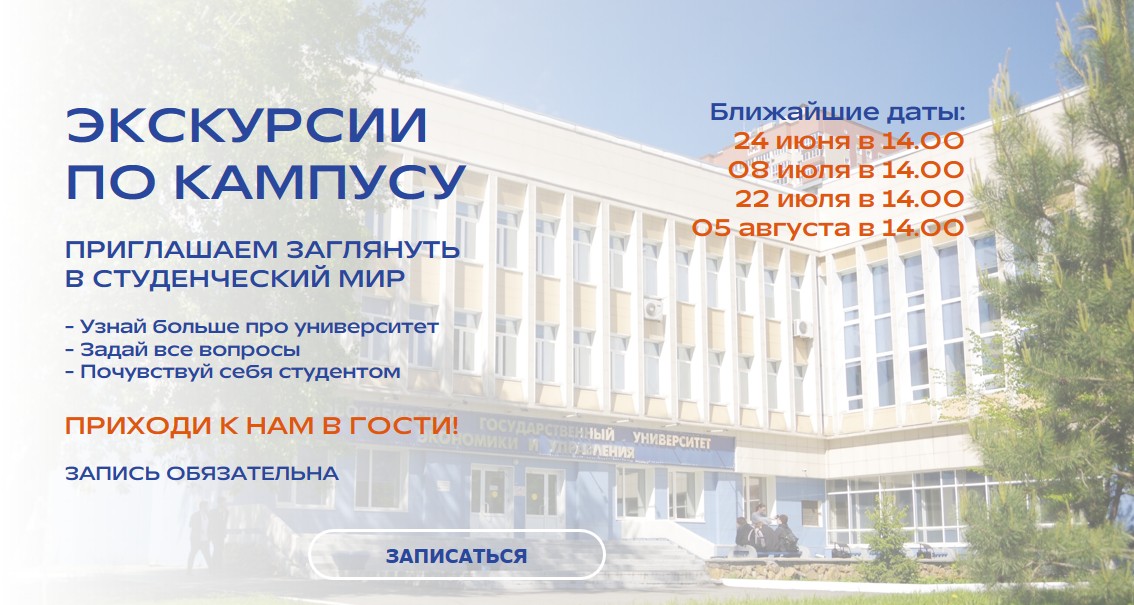 ЭКСКУРСИИ ПО КАМПУСУ

ПРИГЛАШАЕМ ЗАГЛЯНУТЬ В СТУДЕНЧЕСКИЙ МИР

- Узнай больше про университет
- Задай все вопросы
- Почувствуй себя студентом

ПРИХОДИ К НАМ В ГОСТИ!

ЗАПИСЬ ОБЯЗАТЕЛЬНА

ЗАПИСАТЬСЯ

Ближайшие даты:
24 июня в 14.00
08 июля в 14.00
22 июля в 14.00
05 августа в 14.00

ГОСУДАРСТВЕННЫЙ УНИВЕРСИТЕТ ЭКОНОМИКИ И УПРАВЛЕНИЯ